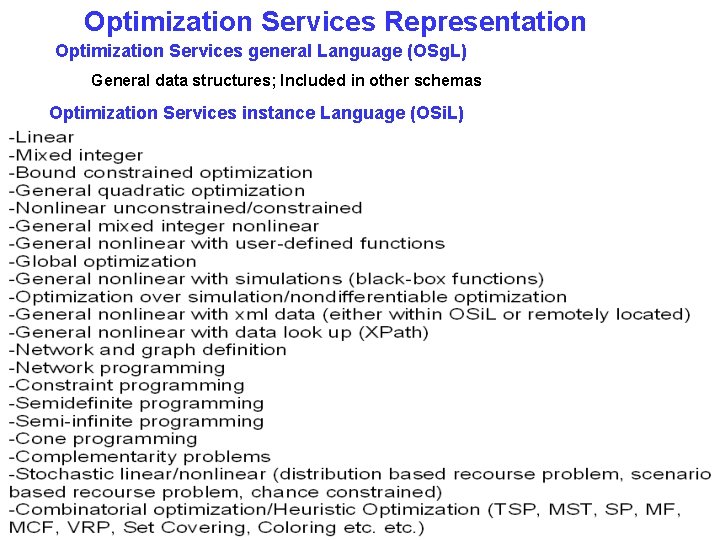 Optimization Services Representation

Optimization Services general Language (OSgL)

General data structures; Included in other schemas

Optimization Services instance Language (OSiL)

-Linear
-Mixed integer
-Bound constrained optimization
-General quadratic optimization
-Nonlinear unconstrained/constrained
-General mixed integer nonlinear
-General nonlinear with user-defined functions
-Global optimization
-General nonlinear with simulations (black-box functions)
-Optimization over simulation/nondifferentiable optimization
-General nonlinear with xml data (either within OSiL or remotely located)
-General nonlinear with data look up (XPath)
-Network and graph definition
-Network programming
-Constraint programming
-Semidefinite programming
-Semi-infinite programming
-Cone programming
-Complementarity problems
-Stochastic linear/nonlinear (distribution based recourse problem, scenario based recourse problem, chance constrained)
-Combinatorial optimization/Heuristic Optimization (TSP, MST, SP, MF, MCF, VRP, Set Covering, Coloring etc. etc.)